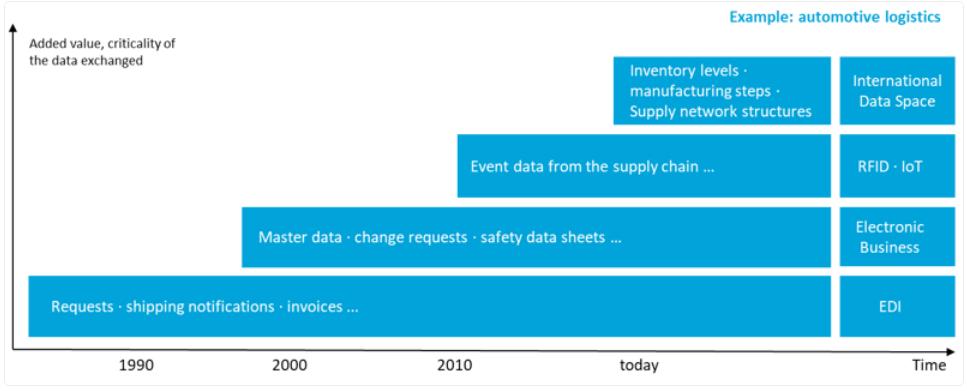 Example: automotive logistics

Added value, criticality of the data exchanged

Inventory levels · manufacturing steps · Supply network structures

International Data Space

Event data from the supply chain ...

RFID · IoT

Master data · change requests · safety data sheets ...

Electronic Business

Requests · shipping notifications · invoices ...

EDI

1990

2000

2010

today

Time